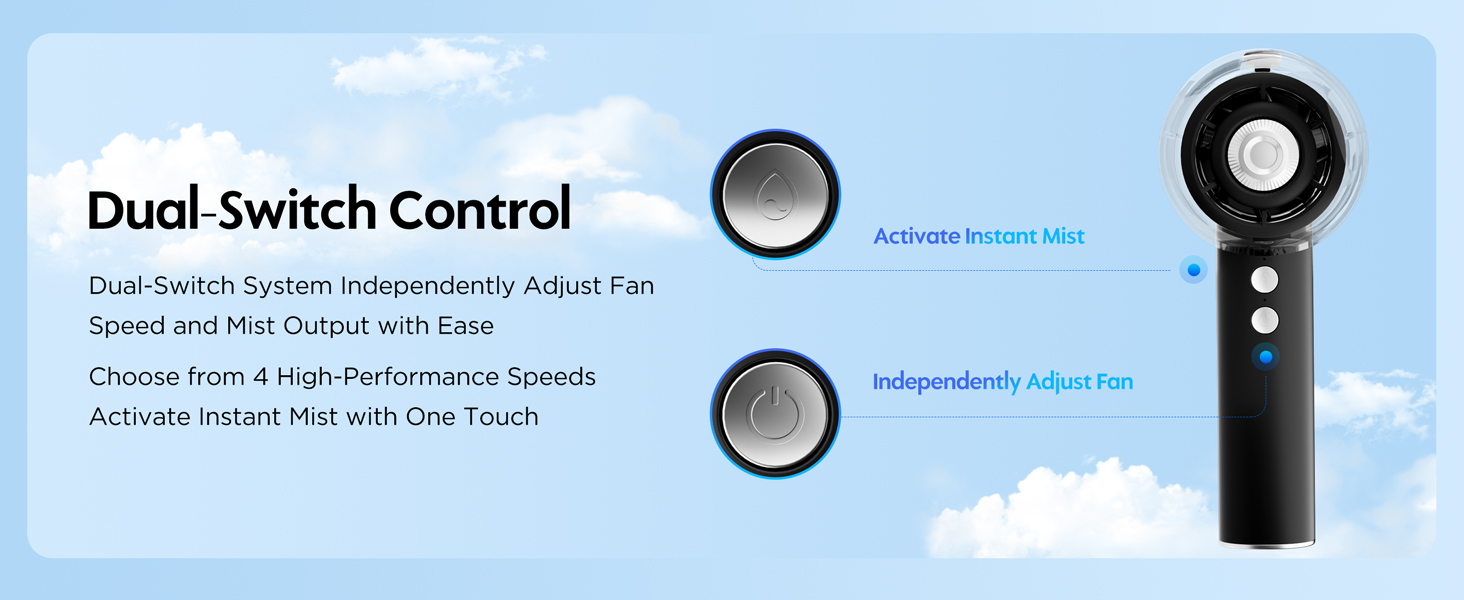 Dual-Switch Control

Dual-Switch System Independently Adjust Fan Speed and Mist Output with Ease

Choose from 4 High-Performance Speeds
Activate Instant Mist with One Touch

Activate Instant Mist

Independently Adjust Fan